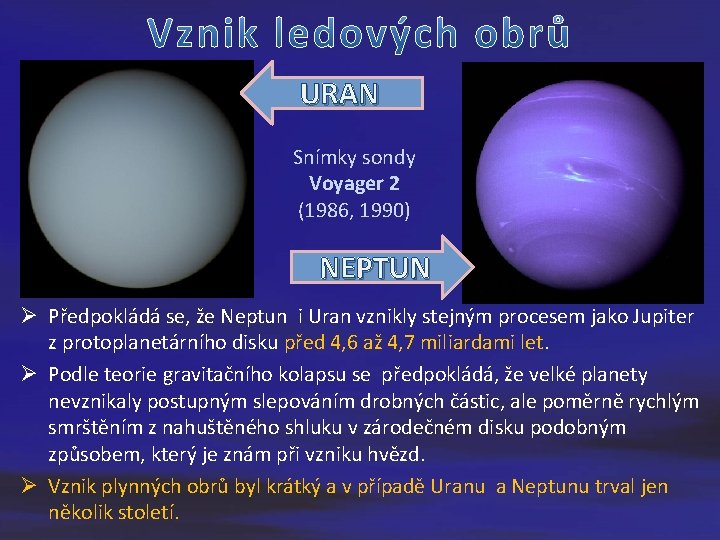 Vznik ledových obrů

URAN

Snímky sondy
Voyager 2
(1986, 1990)

NEPTUN

➢ Předpokládá se, že Neptun i Uran vznikly stejným procesem jako Jupiter z protoplanetárního disku před 4,6 až 4,7 miliardami let.

➢ Podle teorie gravitačního kolapsu se předpokládá, že velké planety nevznikaly postupným slepováním drobných částic, ale poměrně rychlým smrštěním z nahuštěného shluku v zárodečném disku podobným způsobem, který je znám při vzniku hvězd.

➢ Vznik plynných obrů byl krátký a v případě Uranu a Neptunu trval jen několik století.